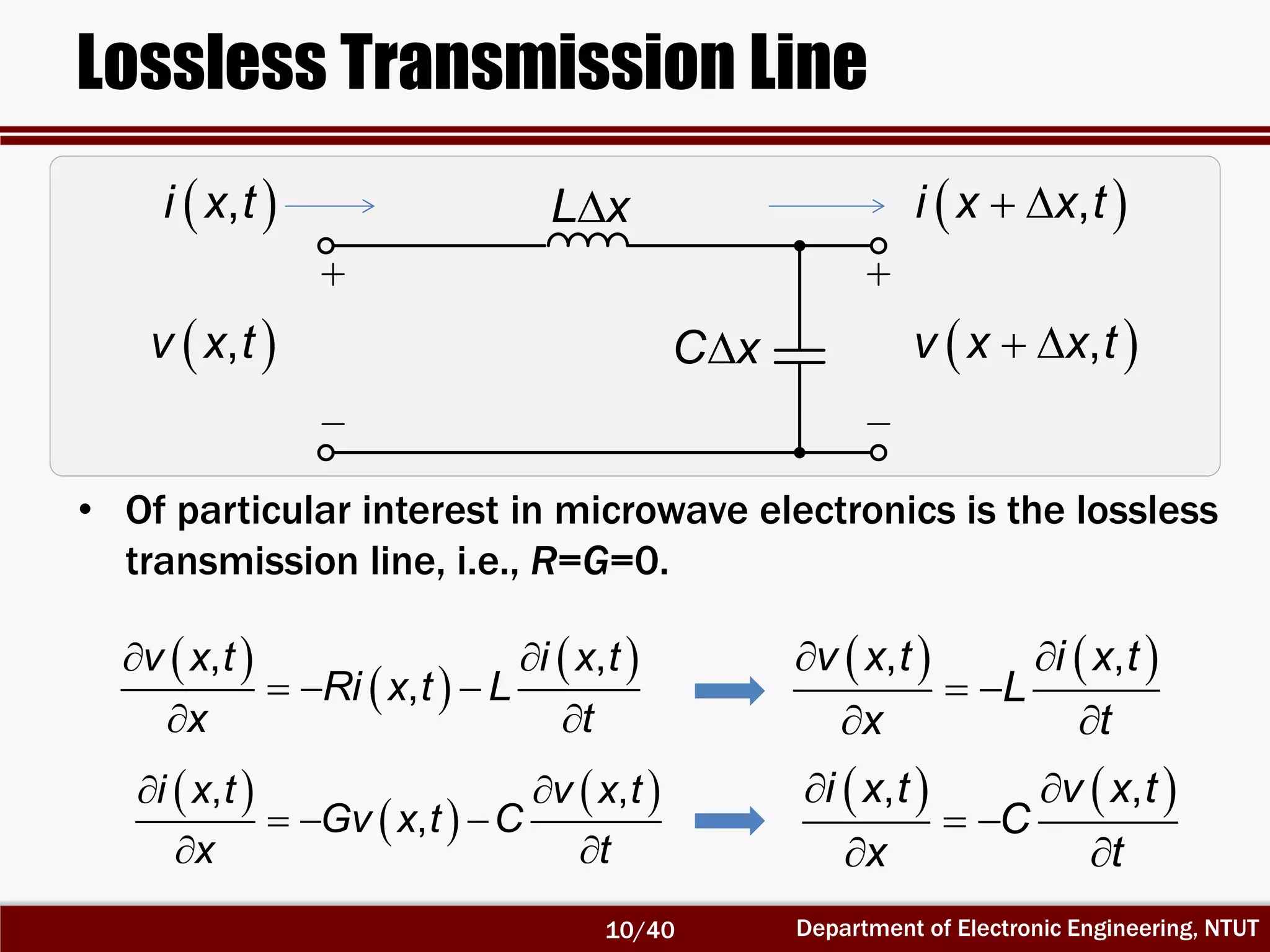 Lossless Transmission Line

$i(x,t)$ $L\Delta x$ $i(x+\Delta x,t)$

$+$ $+$

$v(x,t)$ $C\Delta x$ $v(x+\Delta x,t)$

$-$ $-$

• Of particular interest in microwave electronics is the lossless transmission line, i.e., $R$=$G$=0.

$\frac{\partial v(x,t)}{\partial x} = -Ri(x,t) - L\frac{\partial i(x,t)}{\partial t}$ $\frac{\partial v(x,t)}{\partial x} = -L\frac{\partial i(x,t)}{\partial t}$

$\frac{\partial i(x,t)}{\partial x} = -Gv(x,t) - C\frac{\partial v(x,t)}{\partial t}$ $\frac{\partial i(x,t)}{\partial x} = -C\frac{\partial v(x,t)}{\partial t}$

10/40 Department of Electronic Engineering, NTUT